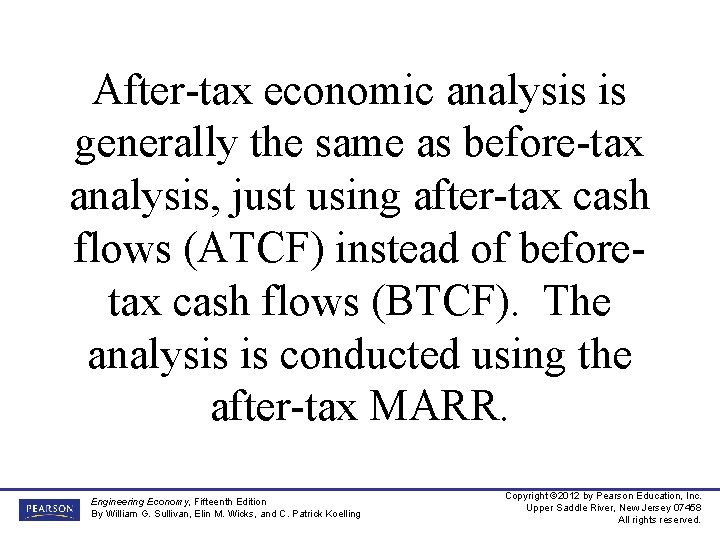 After-tax economic analysis is generally the same as before-tax analysis, just using after-tax cash flows (ATCF) instead of before-tax cash flows (BTCF). The analysis is conducted using the after-tax MARR.

PEARSON

Engineering Economy, Fifteenth Edition
By William G. Sullivan, Elin M. Wicks, and C. Patrick Koelling

Copyright ©2012 by Pearson Education, Inc.
Upper Saddle River, New Jersey 07458
All rights reserved.